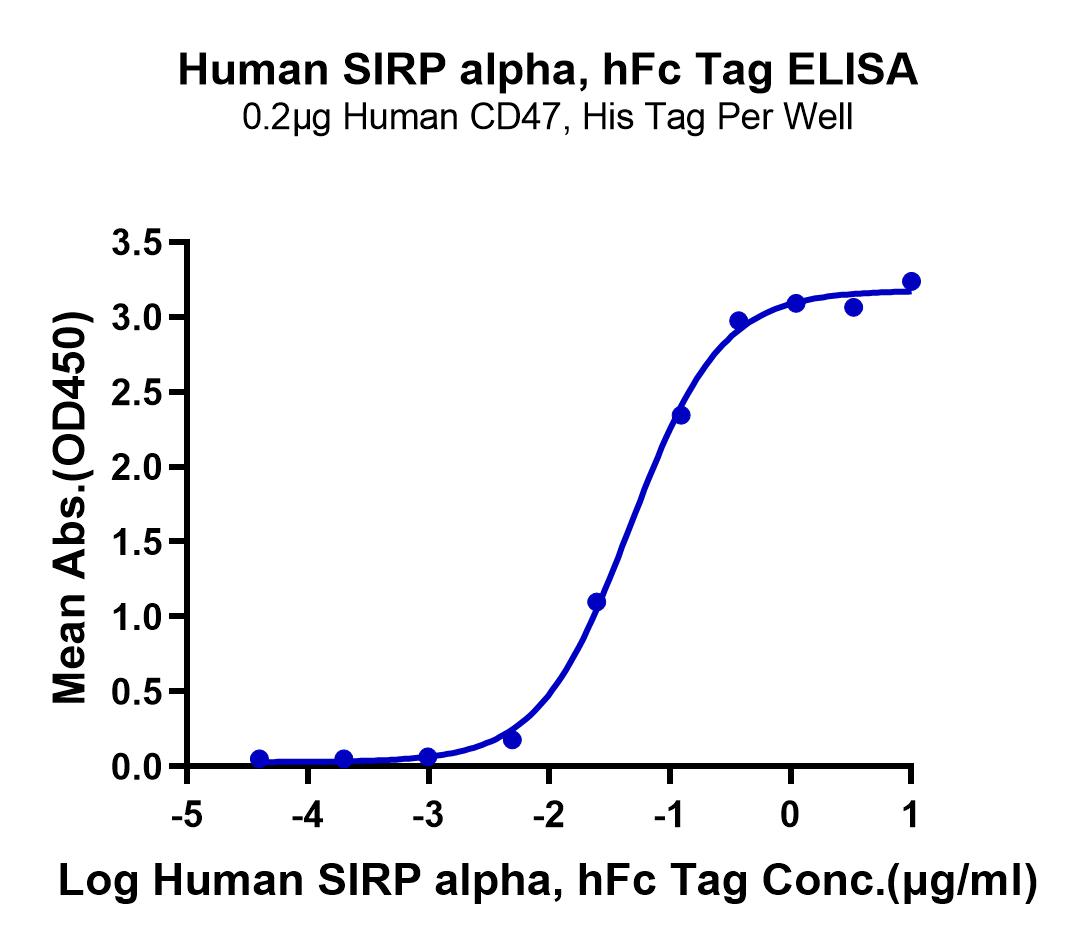 Human SIRP alpha, hFc Tag ELISA
0.2μg Human CD47, His Tag Per Well

Mean Abs.(OD450)

3.5
3.0
2.5
2.0
1.5
1.0
0.5
0.0

-5 -4 -3 -2 -1 0 1

Log Human SIRP alpha, hFc Tag Conc.(μg/ml)